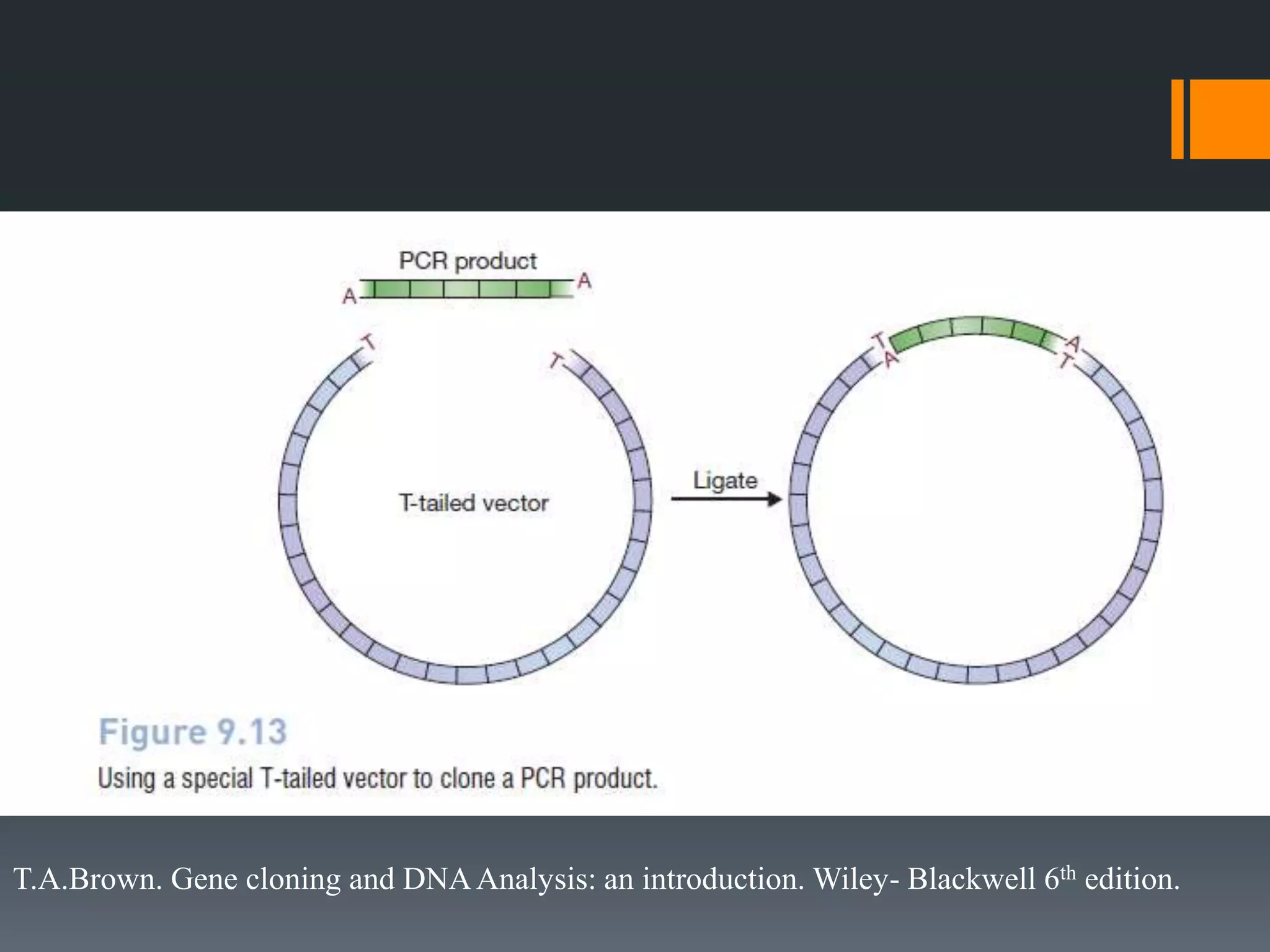 PCR product

A

A

T

T

T-tailed vector

Ligate

T

A

A

T

Figure 9.13

Using a special T-tailed vector to clone a PCR product.

T.A.Brown. Gene cloning and DNA Analysis: an introduction. Wiley- Blackwell 6$^{th}$ edition.